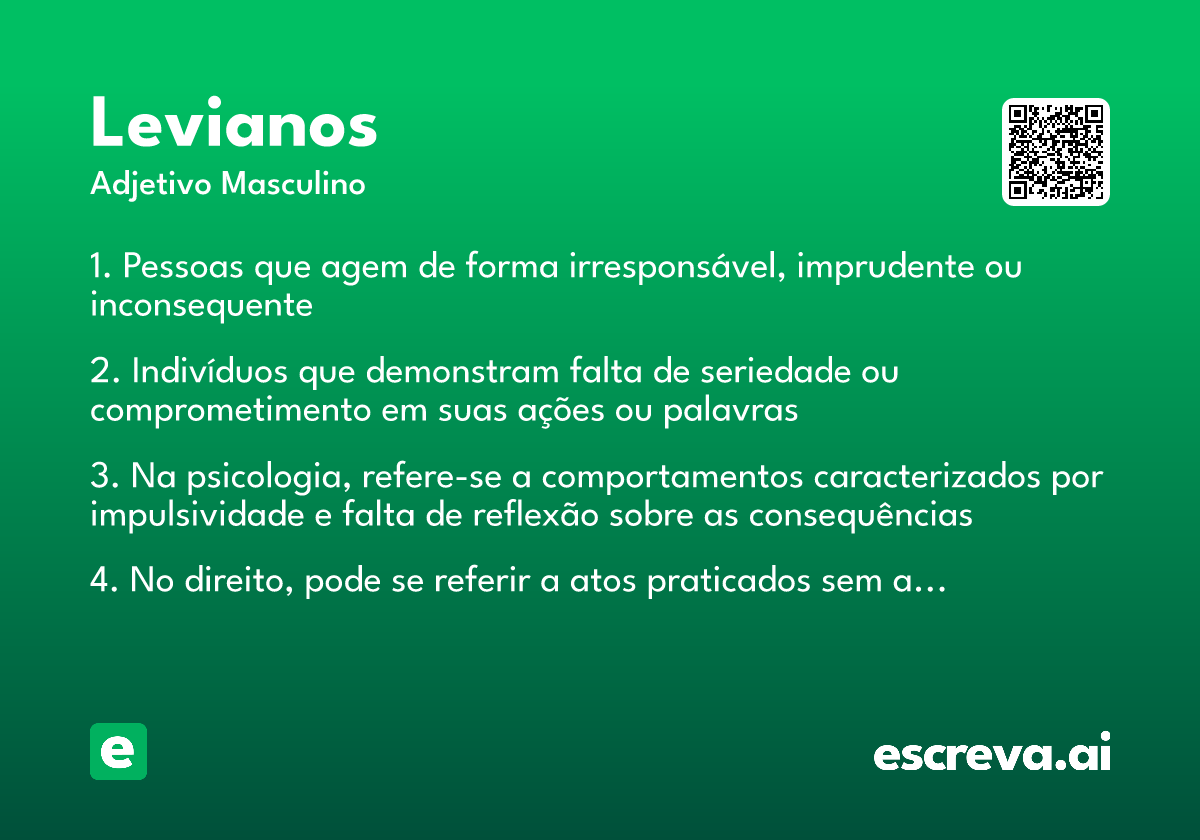 Levianos
Adjetivo Masculino

1. Pessoas que agem de forma irresponsável, imprudente ou inconsequente

2. Indivíduos que demonstram falta de seriedade ou comprometimento em suas ações ou palavras

3. Na psicologia, refere-se a comportamentos caracterizados por impulsividade e falta de reflexão sobre as consequências

4. No direito, pode se referir a atos praticados sem a...

e

escreva.ai